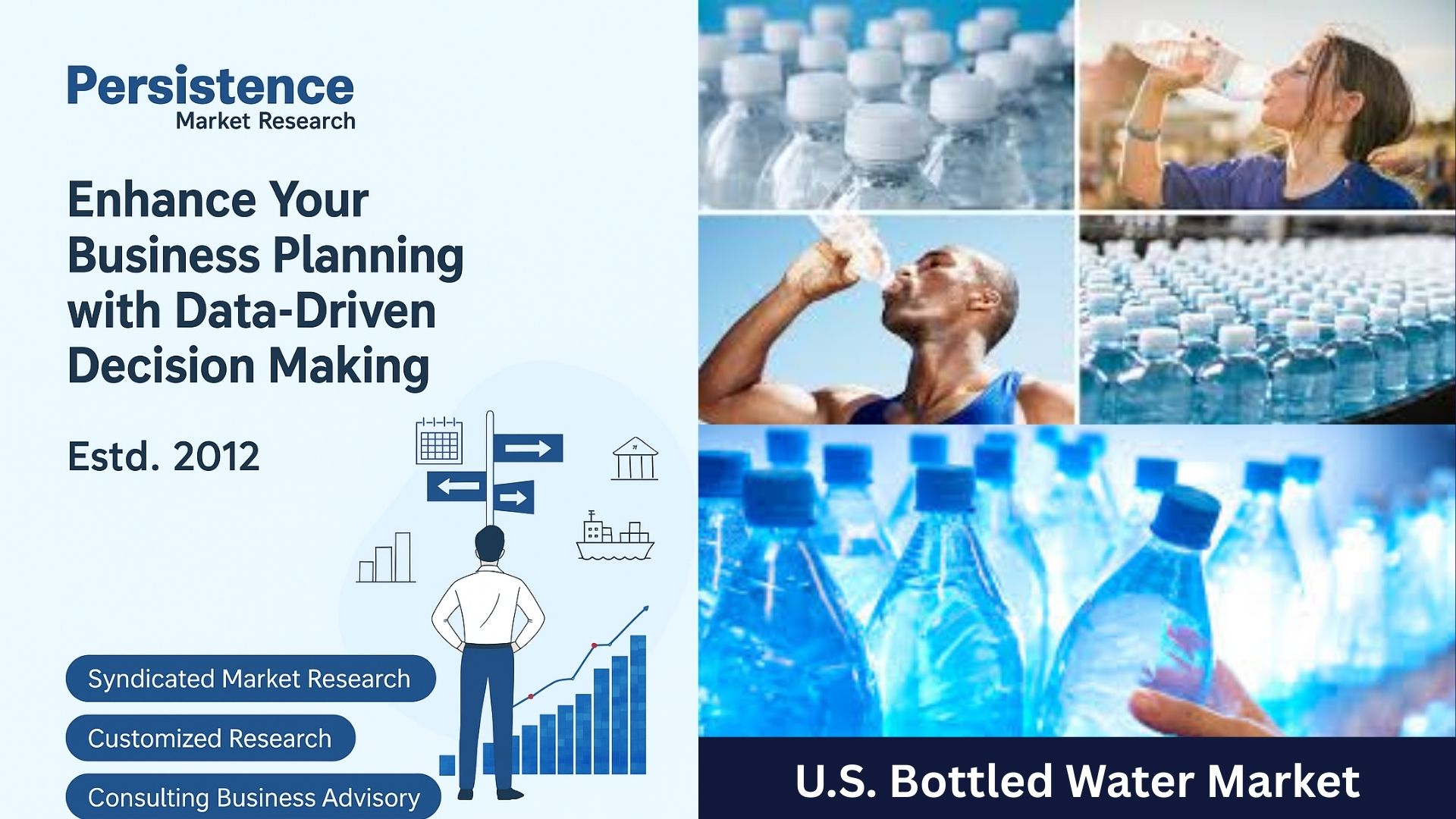 Persistence
Market Research

Enhance Your Business Planning with Data-Driven Decision Making

Estd. 2012

Syndicated Market Research

Customized Research

Consulting Business Advisory

U.S. Bottled Water Market